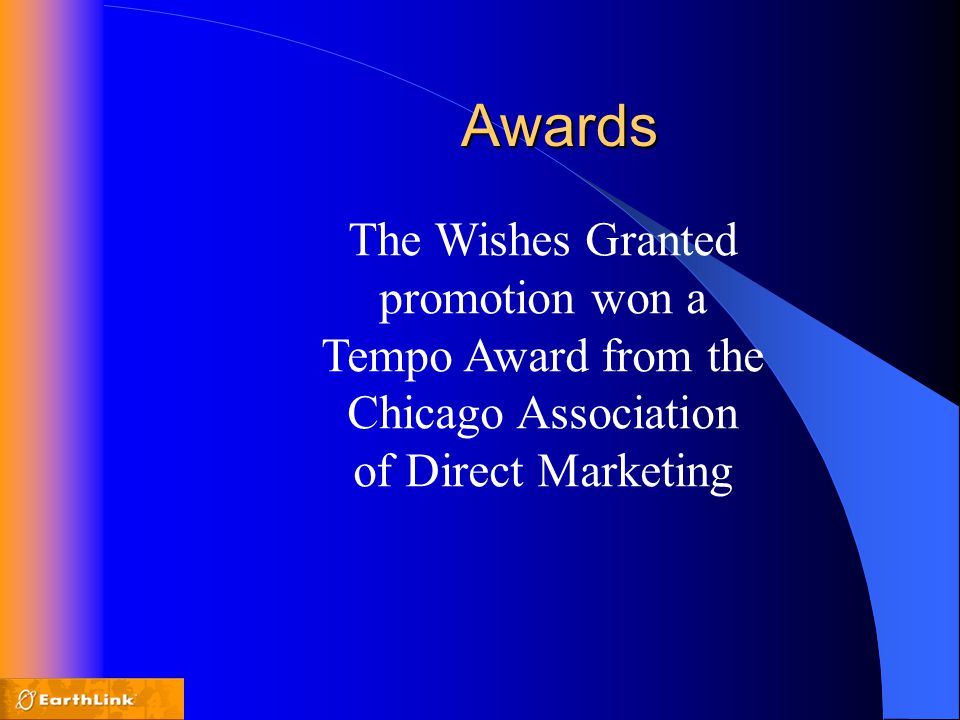 Awards

The Wishes Granted promotion won a Tempo Award from the Chicago Association of Direct Marketing

EarthLink